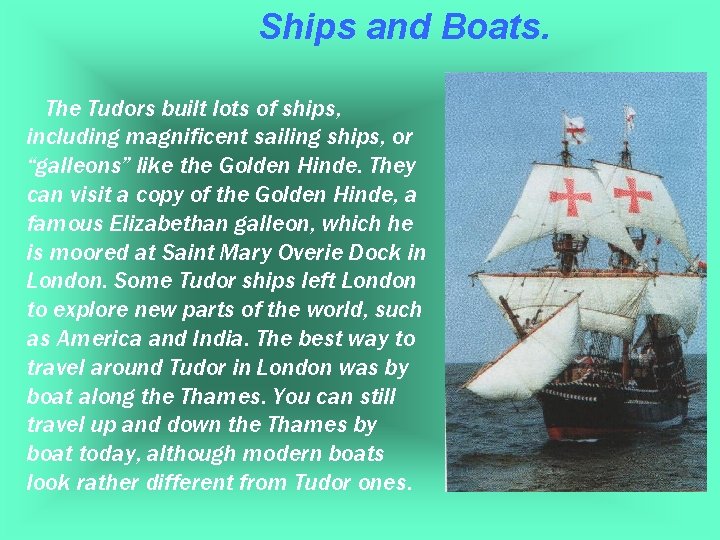 Ships and Boats.

The Tudors built lots of ships, including magnificent sailing ships, or “galleons” like the Golden Hinde. They can visit a copy of the Golden Hinde, a famous Elizabethan galleon, which he is moored at Saint Mary Overie Dock in London. Some Tudor ships left London to explore new parts of the world, such as America and India. The best way to travel around Tudor in London was by boat along the Thames. You can still travel up and down the Thames by boat today, although modern boats look rather different from Tudor ones.